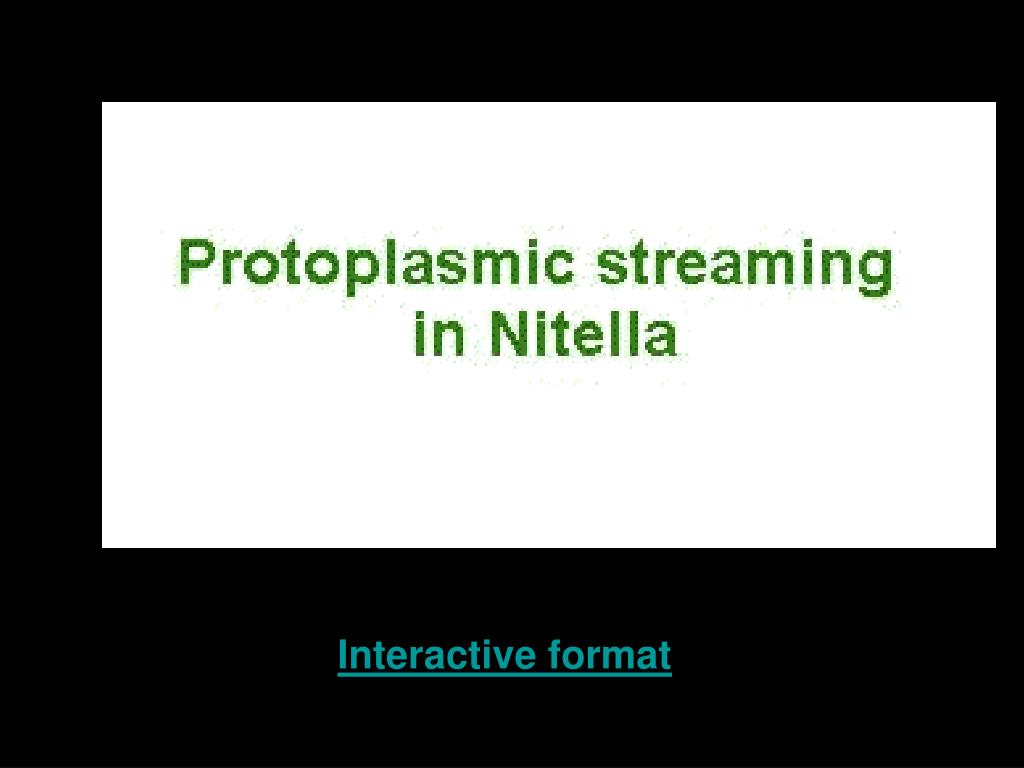 Protoplasmic streaming in Nitella

Interactive format